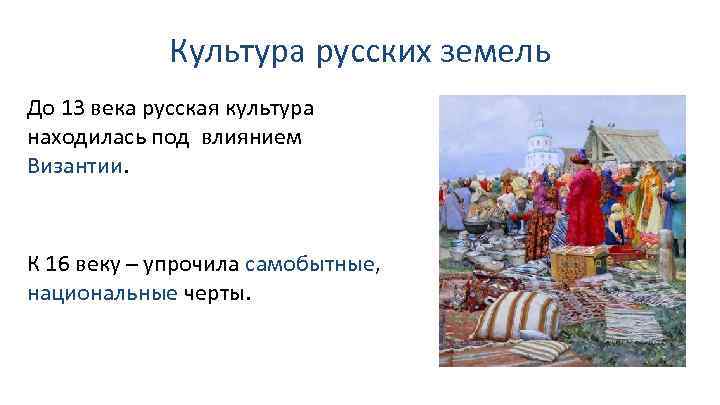 Культура русских земель

До 13 века русская культура находилась под влиянием Византии.

К 16 веку – упрочила самобытные, национальные черты.